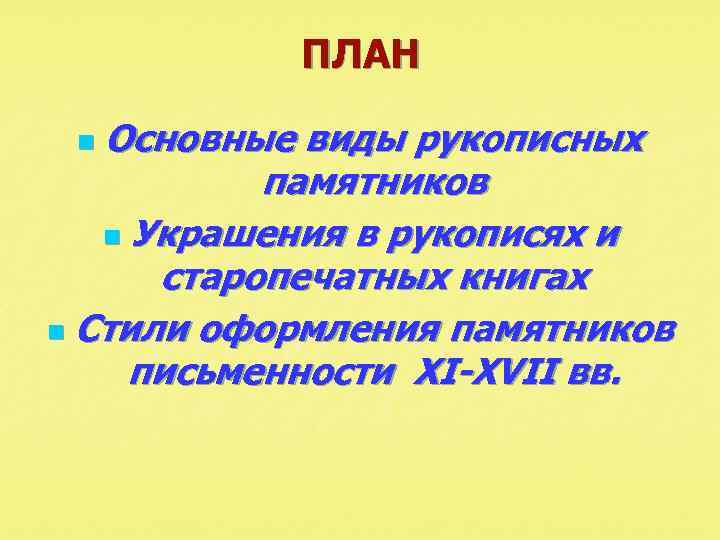 ПЛАН

- Основные виды рукописных памятников
- Украшения в рукописях и старопечатных книгах
- Стили оформления памятников письменности XI-XVII вв.